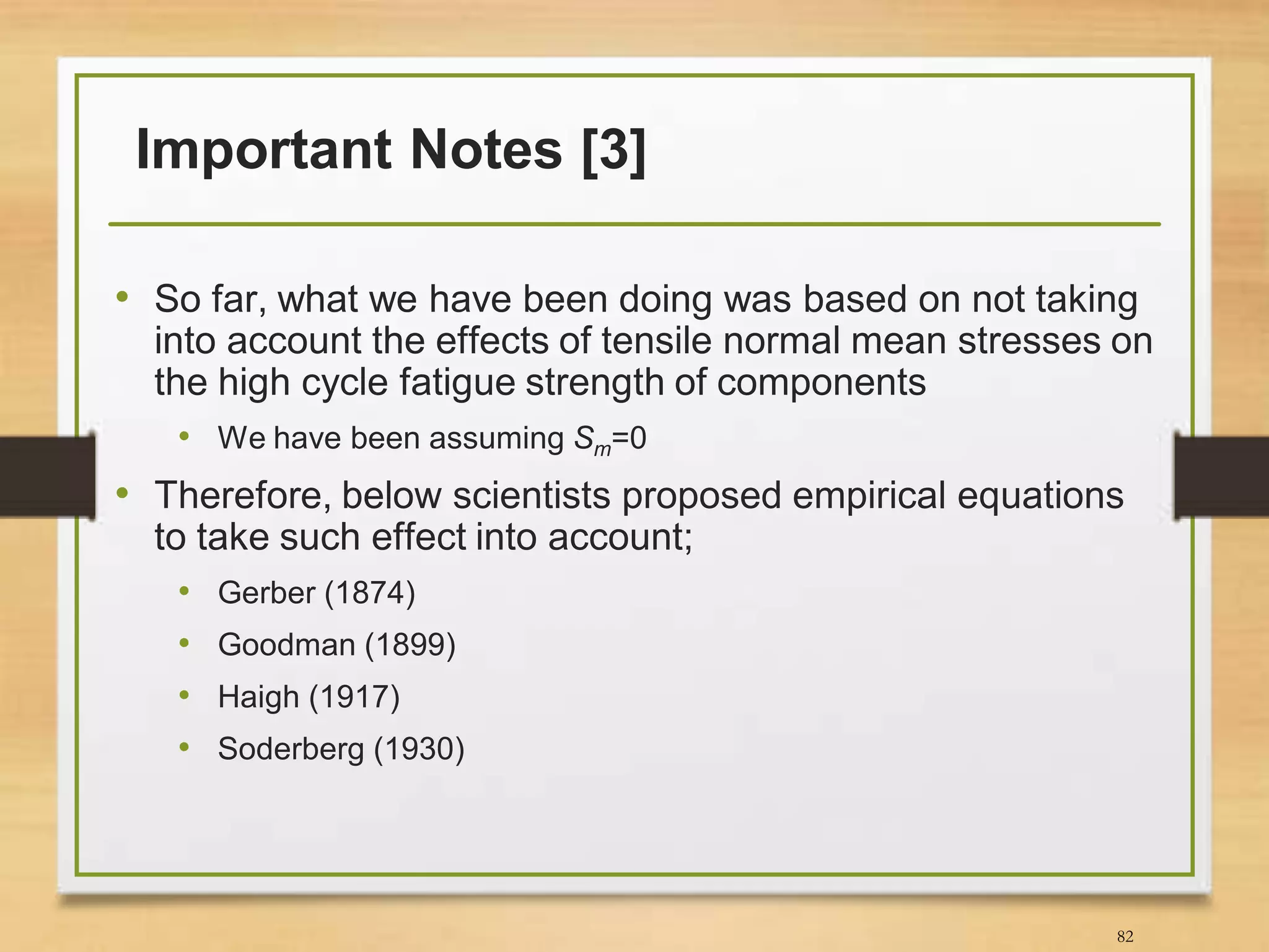 Important Notes [3]

• So far, what we have been doing was based on not taking into account the effects of tensile normal mean stresses on the high cycle fatigue strength of components

• We have been assuming $S_m$=0

• Therefore, below scientists proposed empirical equations to take such effect into account;

• Gerber (1874)

• Goodman (1899)

• Haigh (1917)

• Soderberg (1930)

82